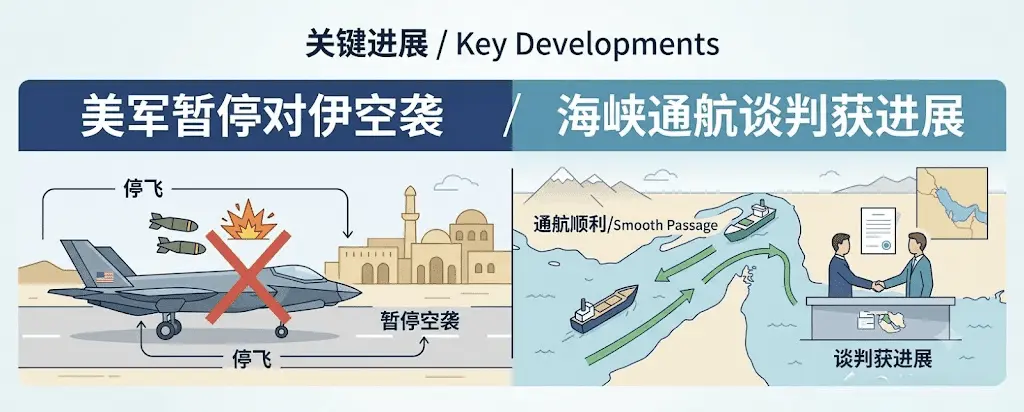 关键进展 / Key Developments

美军暂停对伊空袭 / 海峡通航谈判获进展

停飞

暂停空袭

停飞

通航顺利/Smooth Passage

谈判获进展